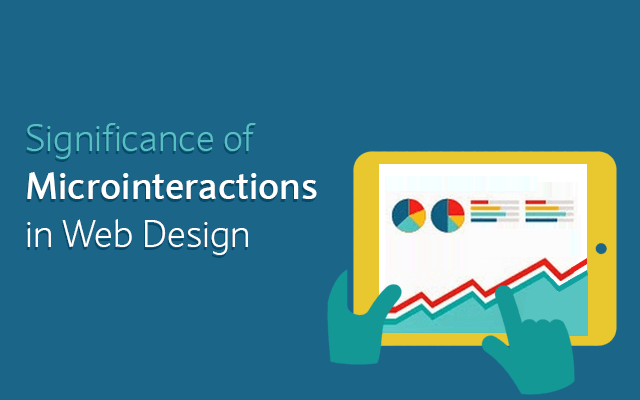 Significance of
Microinteractions
in Web Design